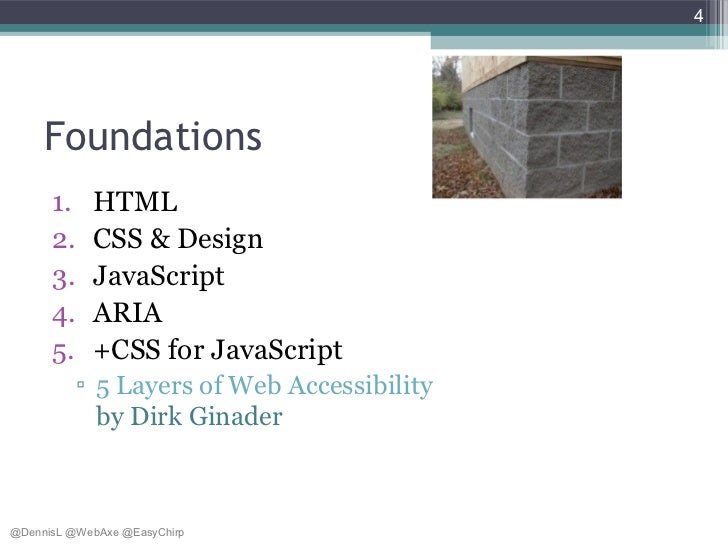 4

Foundations

1. HTML
2. CSS & Design
3. JavaScript
4. ARIA
5. +CSS for JavaScript
 ▫ 5 Layers of Web Accessibility by Dirk Ginader

@DennisL @WebAxe @EasyChirp